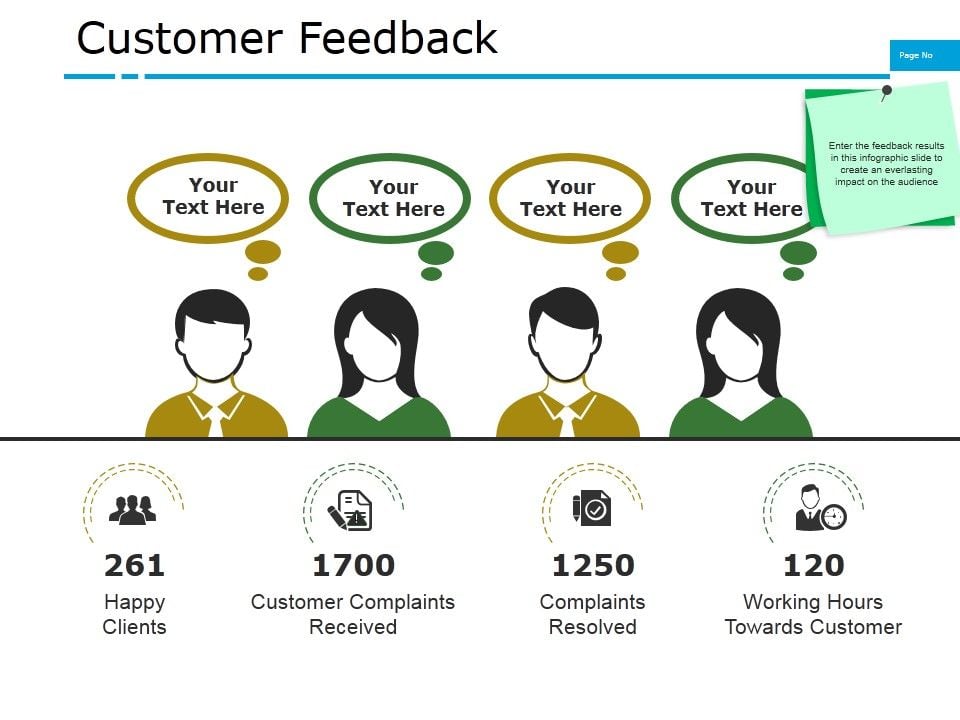 Customer Feedback

Page No

Enter the feedback results in this infographic slide to create an everlasting impact on the audience

Your Text Here

Your Text Here

Your Text Here

Your Text Here

261
Happy Clients

1700
Customer Complaints Received

1250
Complaints Resolved

120
Working Hours Towards Customer